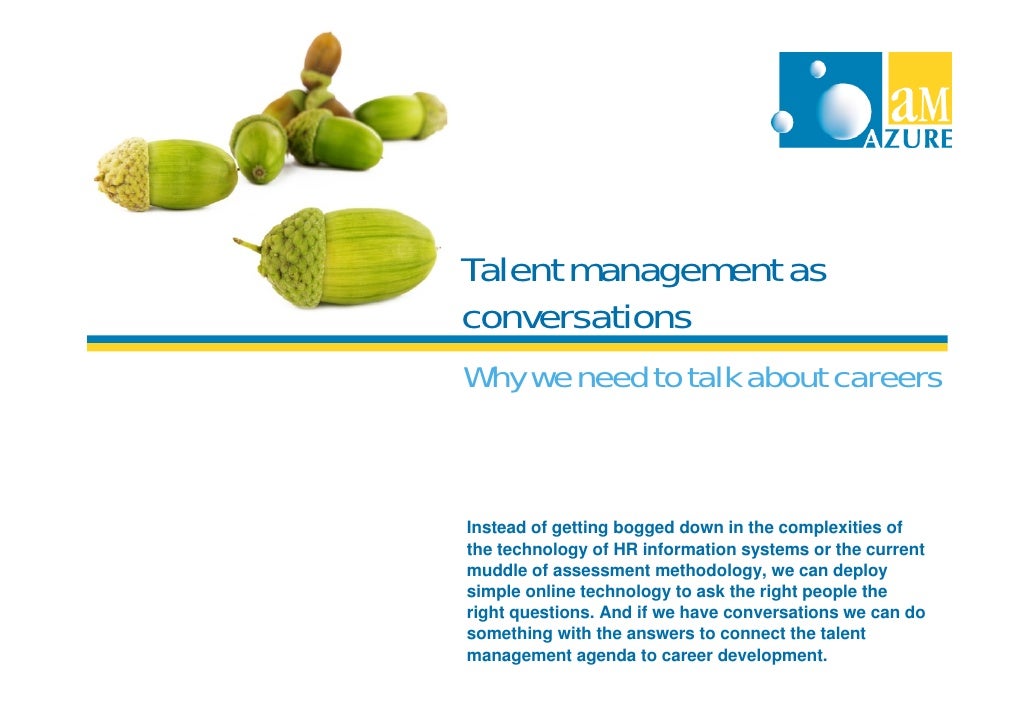 aM
AZURE

Talent management as conversations

Why we need to talk about careers

Instead of getting bogged down in the complexities of the technology of HR information systems or the current muddle of assessment methodology, we can deploy simple online technology to ask the right people the right questions. And if we have conversations we can do something with the answers to connect the talent management agenda to career development.